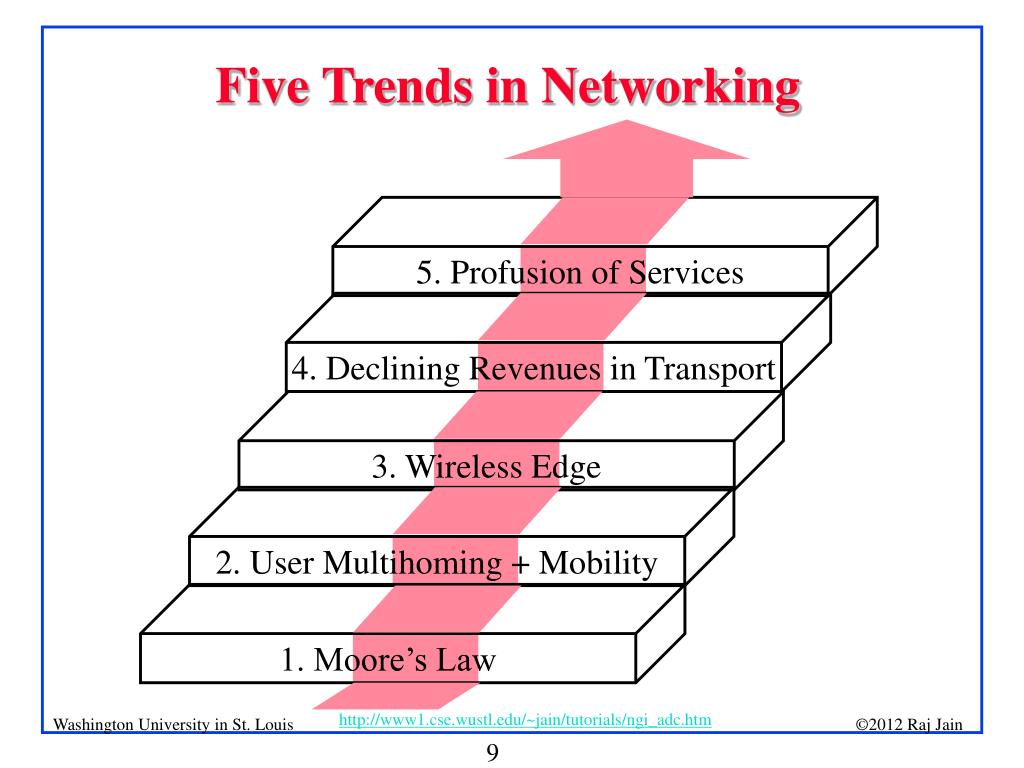 Five Trends in Networking

5. Profusion of Services

4. Declining Revenues in Transport

3. Wireless Edge

2. User Multihoming + Mobility

1. Moore's Law

Washington University in St. Louis
http://www1.cse.wustl.edu/~jain/tutorials/ngi_adc.htm
©2012 Raj Jain

9